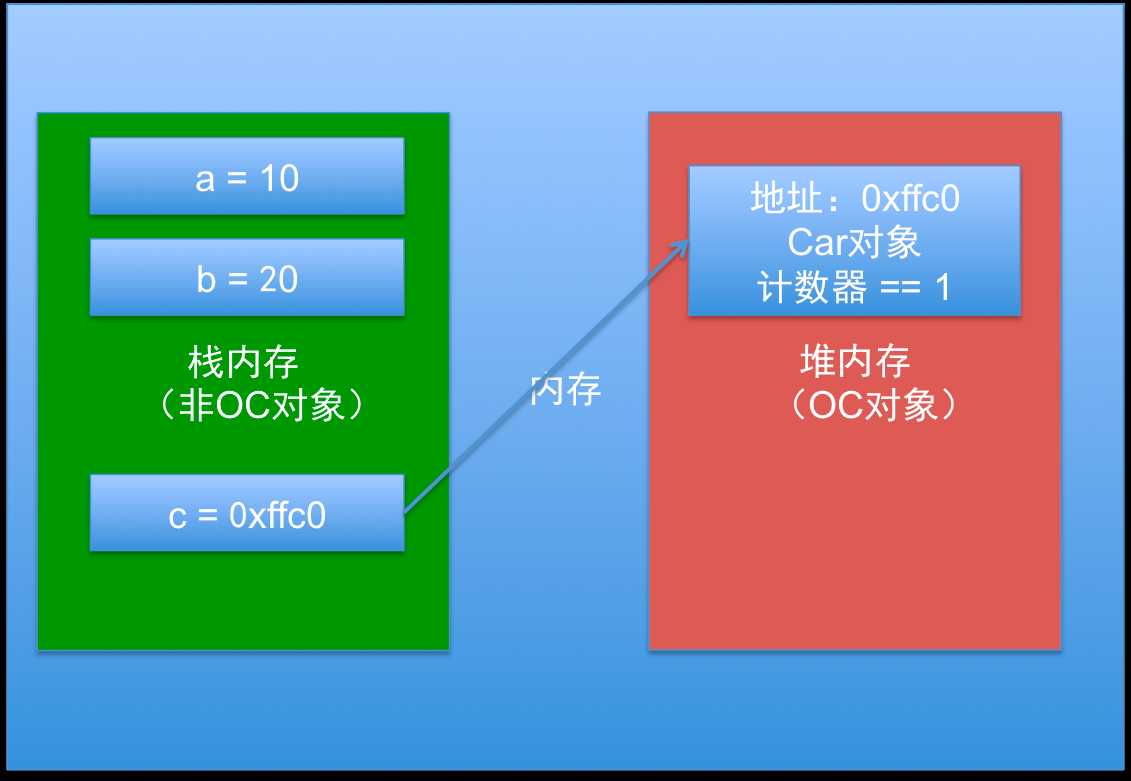 a = 10

b = 20

栈内存
（非OC对象）

c = 0xffc0

内存

地址：0xffc0
Car对象
计数器 == 1

堆内存
（OC对象）